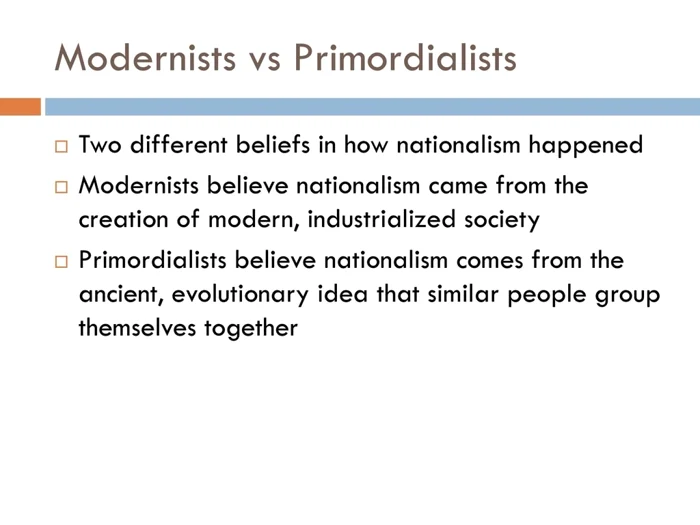 Modernists vs Primordialists

□ Two different beliefs in how nationalism happened

□ Modernists believe nationalism came from the creation of modern, industrialized society

□ Primordialists believe nationalism comes from the ancient, evolutionary idea that similar people group themselves together